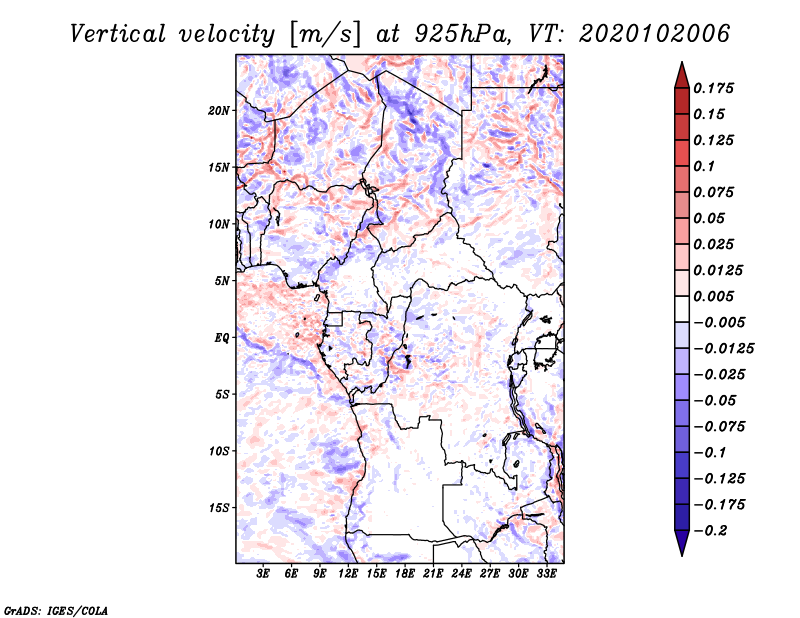 Vertical velocity [m/s] at 925hPa, VT: 2020102006

20N
15N
10N
5N
EQ
5S
10S
15S

3E 6E 9E 12E 15E 18E 21E 24E 27E 30E 33E

0.175
0.15
0.125
0.1
0.075
0.05
0.025
0.0125
0.005
−0.005
−0.0125
−0.025
−0.05
−0.075
−0.1
−0.125
−0.175
−0.2

GrADS: IGES/COLA